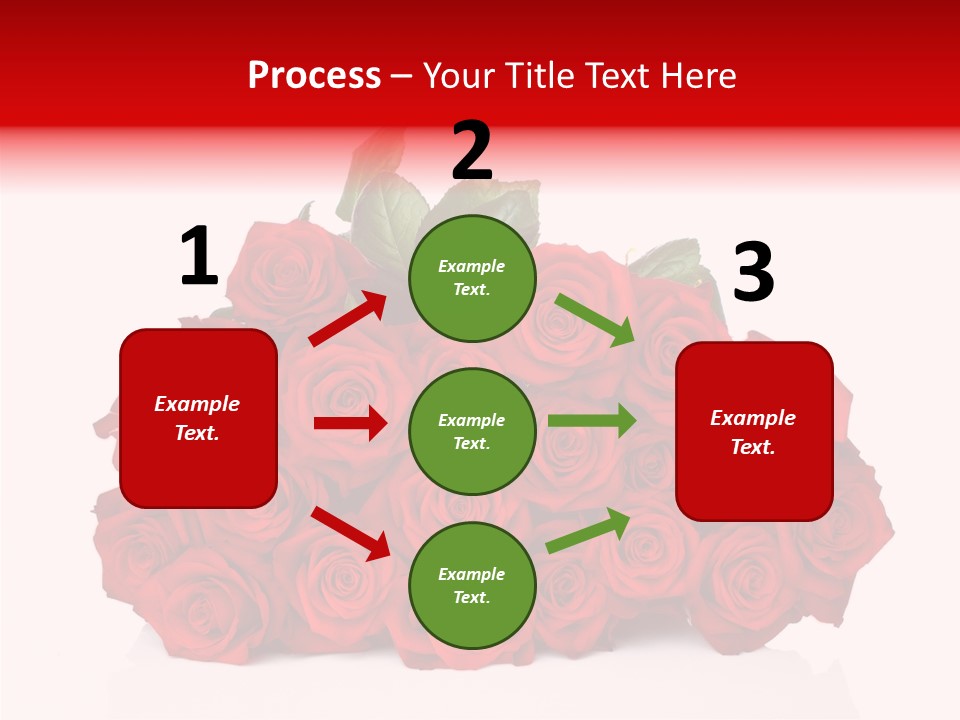 Process – Your Title Text Here

1

Example Text.

2

Example Text.

Example Text.

Example Text.

3

Example Text.